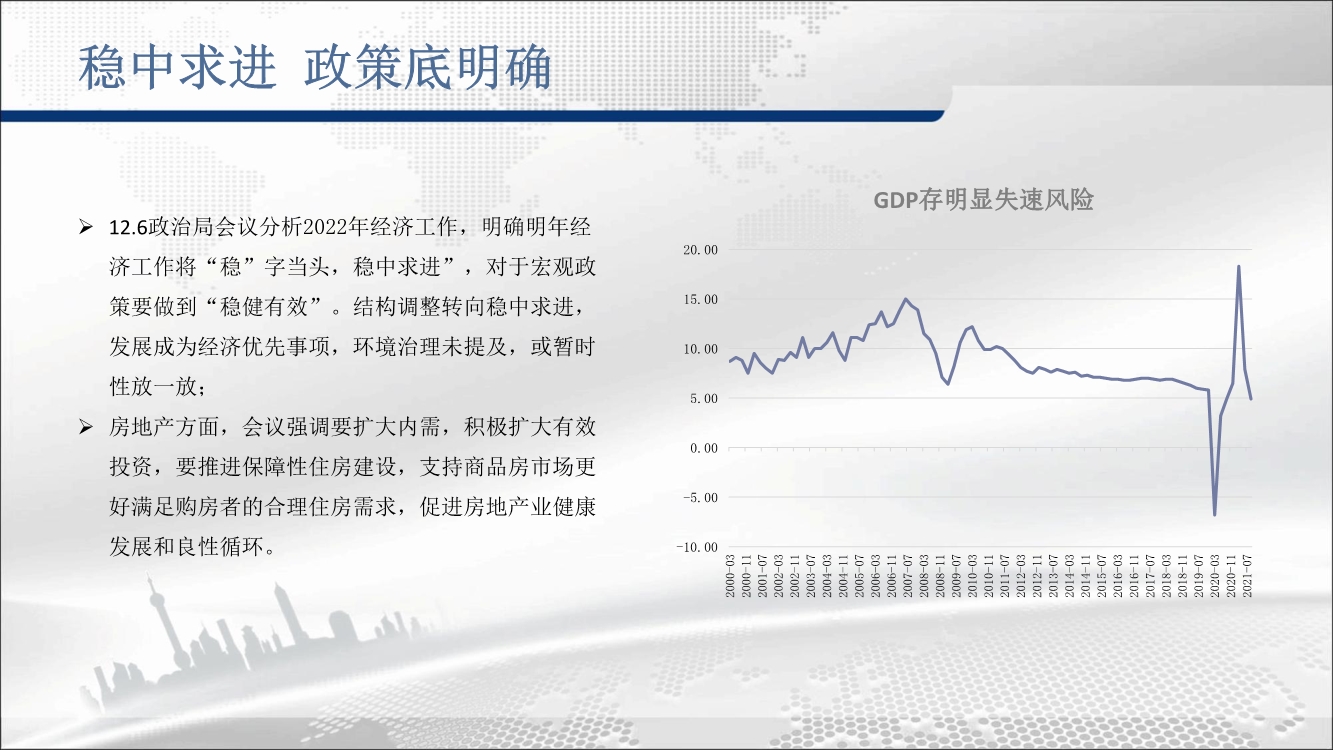 稳中求进 政策底明确

➢ 12.6政治局会议分析2022年经济工作，明确明年经济工作将“稳”字当头，稳中求进”，对于宏观政策要做到“稳健有效”。结构调整转向稳中求进，发展成为经济优先事项，环境治理未提及，或暂时性放一放；

➢ 房地产方面，会议强调要扩大内需，积极扩大有效投资，要推进保障性住房建设，支持商品房市场更好满足购房者的合理住房需求，促进房地产业健康发展和良性循环。

GDP存明显失速风险

20.00
15.00
10.00
5.00
0.00
-5.00
-10.00

2000-03
2000-11
2001-07
2002-03
2002-11
2003-07
2004-03
2004-11
2005-07
2006-03
2006-11
2007-07
2008-03
2008-11
2009-07
2010-03
2010-11
2011-07
2012-03
2012-11
2013-07
2014-03
2014-11
2015-07
2016-03
2016-11
2017-07
2018-03
2018-11
2019-07
2020-03
2020-11
2021-07